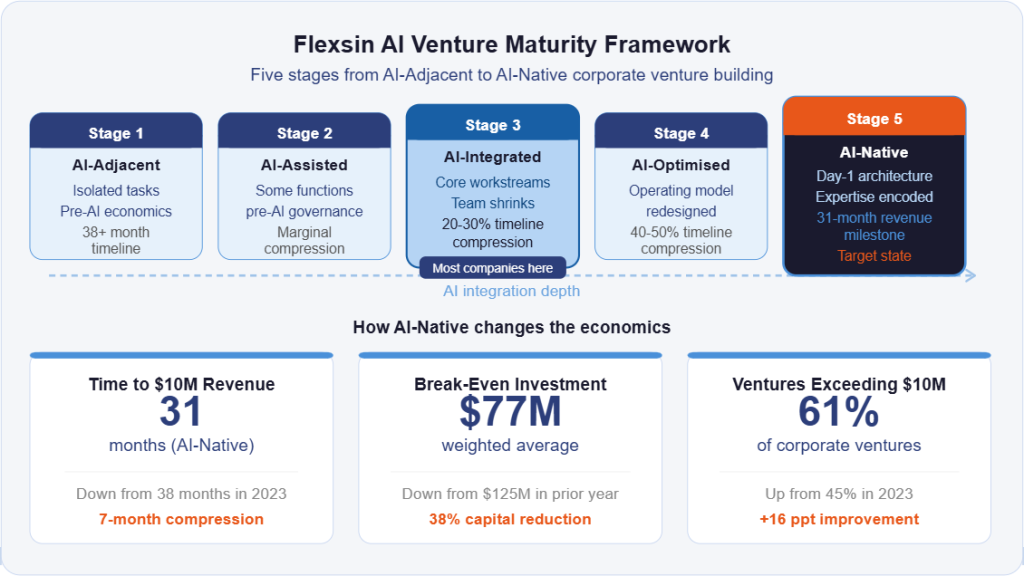 Flexsin AI Venture Maturity Framework

Five stages from AI-Adjacent to AI-Native corporate venture building

Stage 1
AI-Adjacent
Isolated tasks
Pre-AI economics
38+ month timeline

Stage 2
AI-Assisted
Some functions
pre-AI governance
Marginal compression

Stage 3
AI-Integrated
Core workstreams
Team shrinks
20-30% timeline compression
Most companies here

Stage 4
AI-Optimised
Operating model redesigned
40-50% timeline compression

Stage 5
AI-Native
Day-1 architecture
Expertise encoded
31-month revenue milestone
Target state

AI integration depth

How AI-Native changes the economics

Time to $10M Revenue
31
months (AI-Native)
Down from 38 months in 2023
7-month compression

Break-Even Investment
$77M
weighted average
Down from $125M in prior year
38% capital reduction

Ventures Exceeding $10M
61%
of corporate ventures
Up from 45% in 2023
+16 ppt improvement